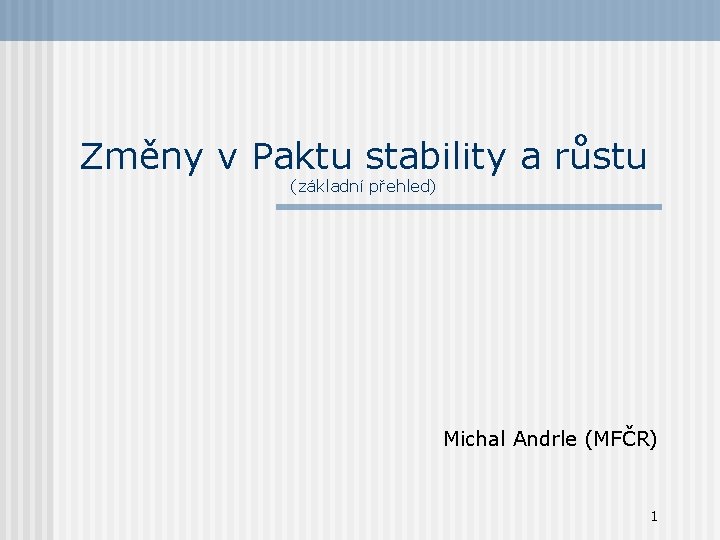 Změny v Paktu stability a růstu
(základní přehled)

Michal Andrle (MFČR)

1